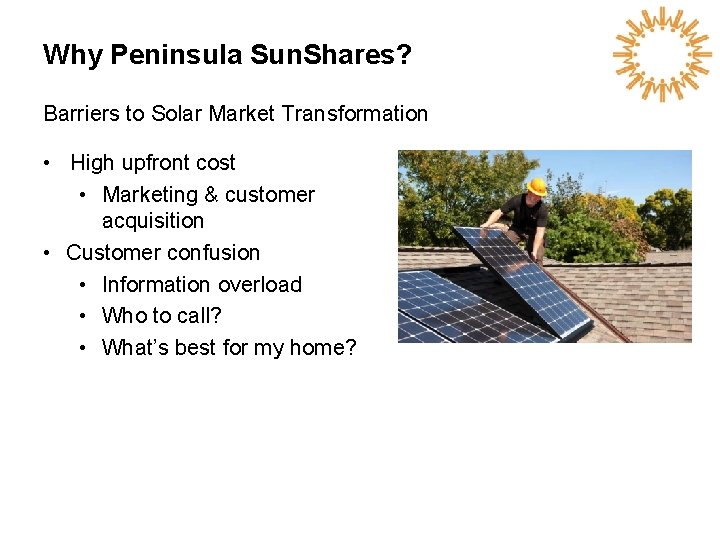 Why Peninsula SunShares?

Barriers to Solar Market Transformation

• High upfront cost
 • Marketing & customer acquisition
• Customer confusion
 • Information overload
 • Who to call?
 • What's best for my home?